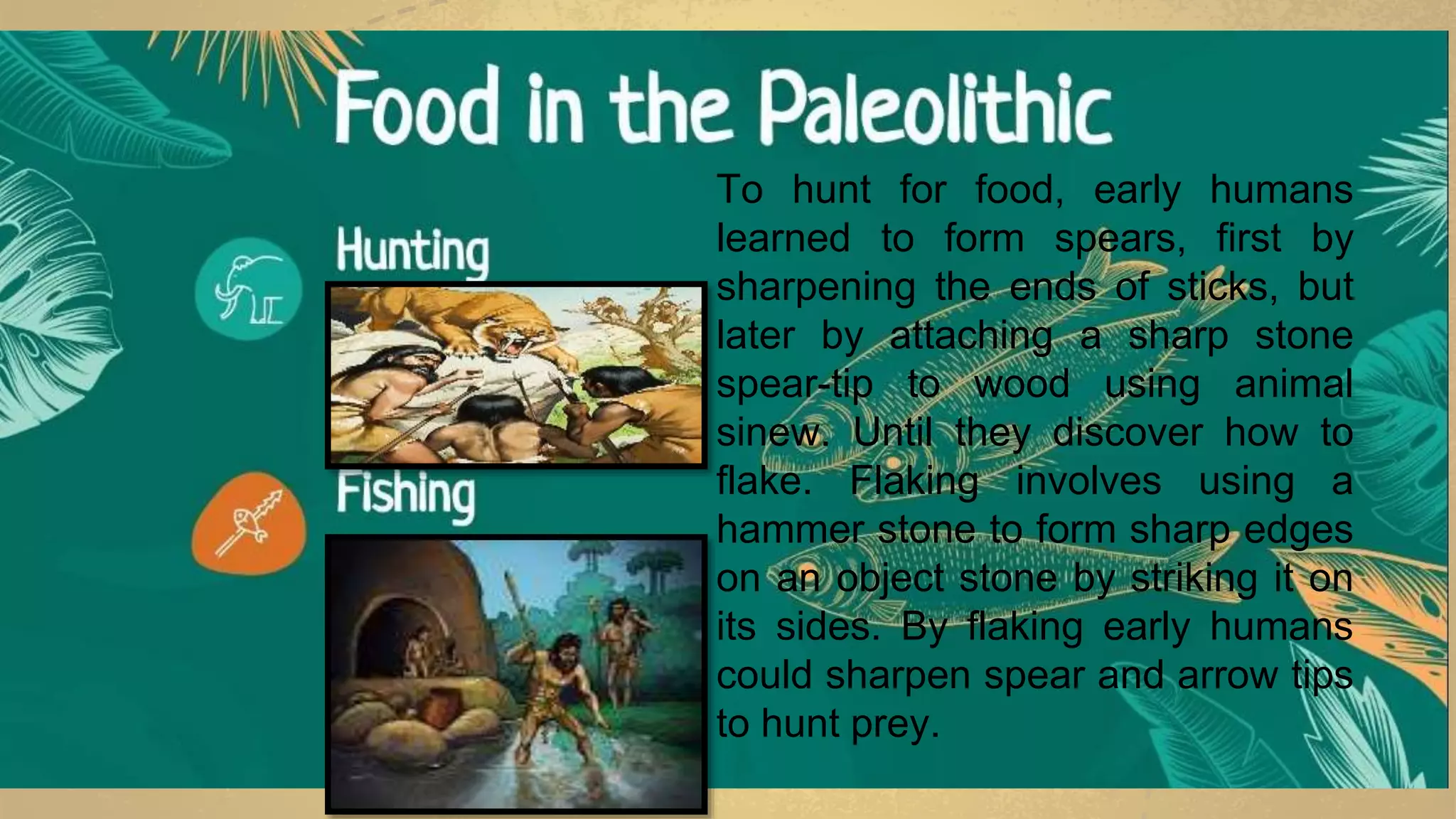 Food in the Paleolithic

Hunting

Fishing

To hunt for food, early humans learned to form spears, first by sharpening the ends of sticks, but later by attaching a sharp stone spear-tip to wood using animal sinew. Until they discover how to flake. Flaking involves using a hammer stone to form sharp edges on an object stone by striking it on its sides. By flaking early humans could sharpen spear and arrow tips to hunt prey.